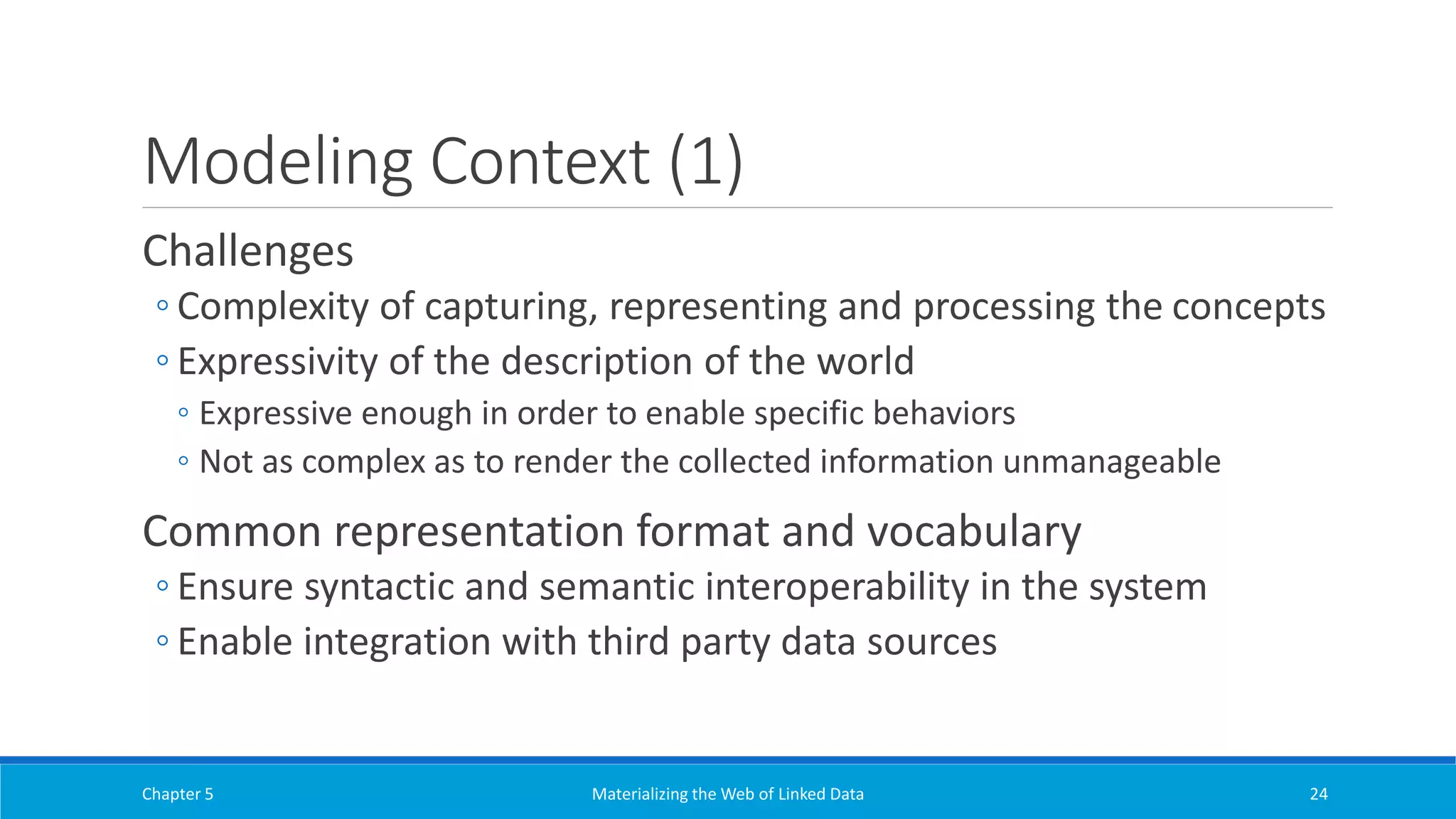 Modeling Context (1)

Challenges

◦ Complexity of capturing, representing and processing the concepts
◦ Expressivity of the description of the world
  ◦ Expressive enough in order to enable specific behaviors
  ◦ Not as complex as to render the collected information unmanageable

Common representation format and vocabulary

◦ Ensure syntactic and semantic interoperability in the system
◦ Enable integration with third party data sources

Chapter 5 Materializing the Web of Linked Data 24